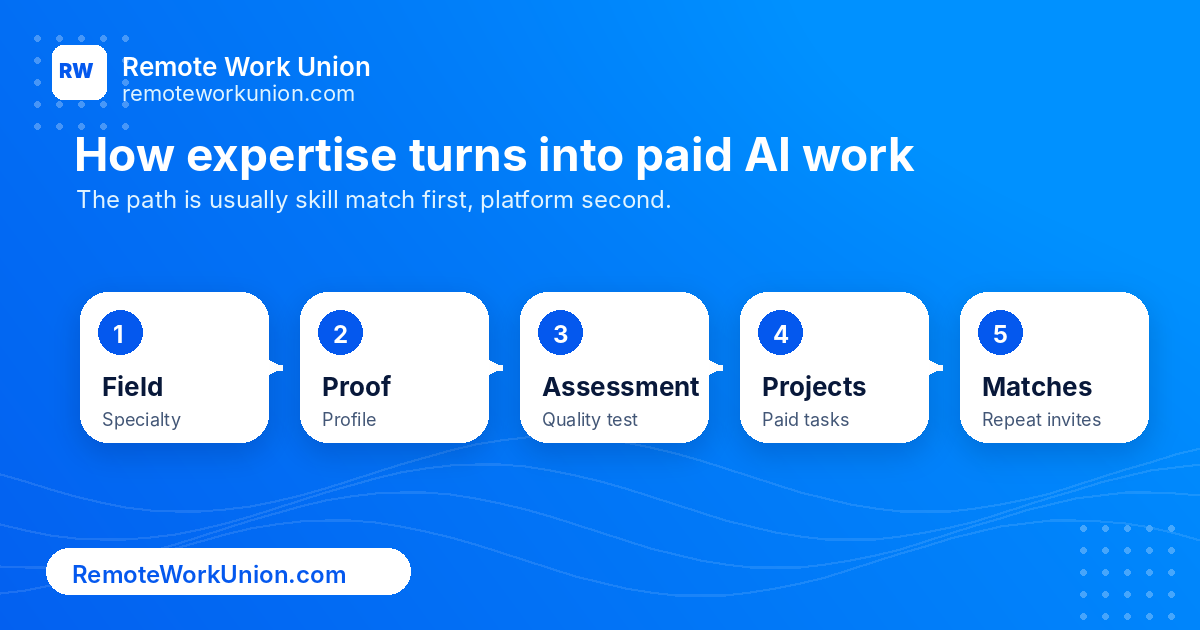 RW
Remote Work Union
remoteworkunion.com

How expertise turns into paid AI work
The path is usually skill match first, platform second.

1
Field
Specialty

2
Proof
Profile

3
Assessment
Quality test

4
Projects
Paid tasks

5
Matches
Repeat invites

RemoteWorkUnion.com